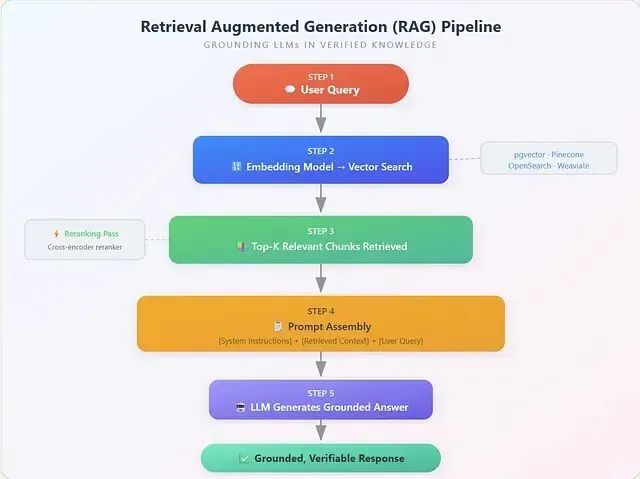 Retrieval Augmented Generation (RAG) Pipeline

GROUNDING LLMs IN VERIFIED KNOWLEDGE

STEP 1
User Query

STEP 2
Embedding Model → Vector Search

pgvector · Pinecone
OpenSearch · Weaviate

Reranking Pass
Cross-encoder reranker

STEP 3
Top-K Relevant Chunks Retrieved

STEP 4
Prompt Assembly
[System Instructions] + [Retrieved Context] + [User Query]

STEP 5
LLM Generates Grounded Answer

Grounded, Verifiable Response